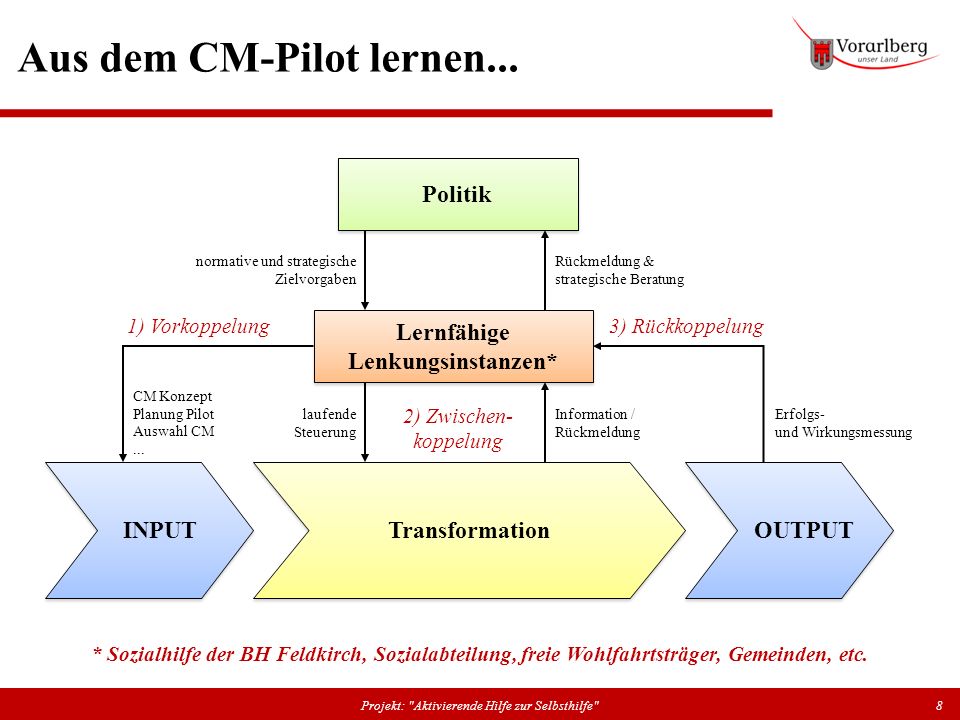 Aus dem CM-Pilot lernen...

Vorarlberg
unser Land

Politik

normative und strategische Zielvorgaben

Rückmeldung & strategische Beratung

1) Vorkoppelung

Lernfähige Lenkungsinstanzen*

3) Rückkoppelung

CM Konzept
Planung Pilot
Auswahl CM
...

laufende Steuerung

2) Zwischenkoppelung

Information / Rückmeldung

Erfolgs- und Wirkungsmessung

INPUT

Transformation

OUTPUT

* Sozialhilfe der BH Feldkirch, Sozialabteilung, freie Wohlfahrtsträger, Gemeinden, etc.

Projekt: "Aktivierende Hilfe zur Selbsthilfe"

8